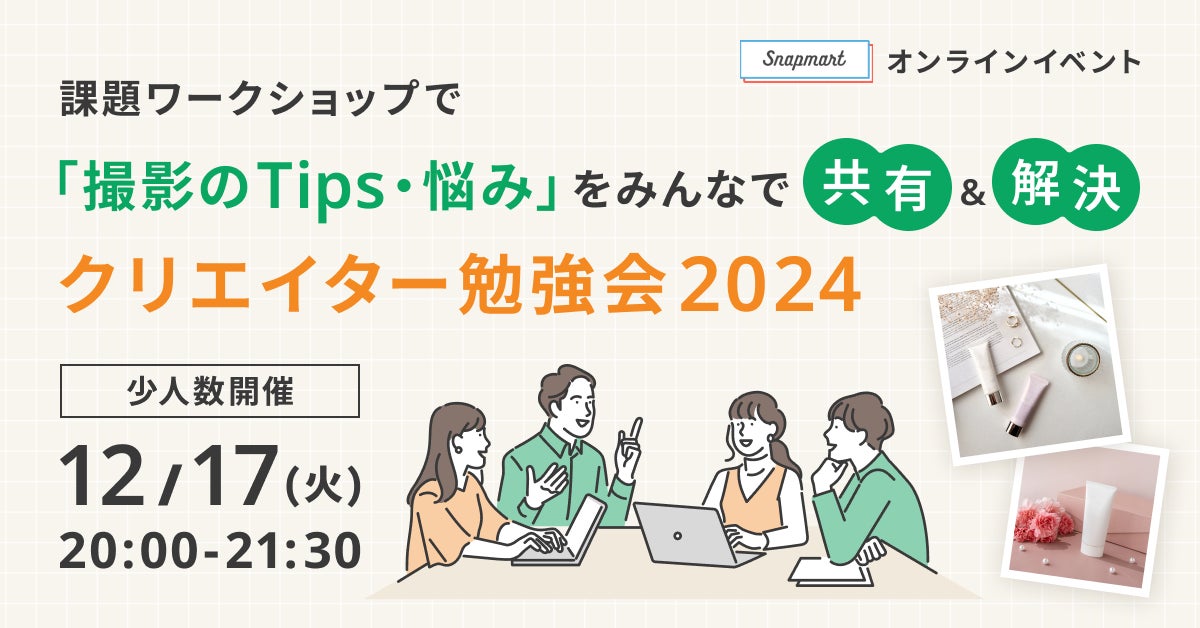 Snapmart オンラインイベント

課題ワークショップで

「撮影のTips・悩み」をみんなで 共有 & 解決

クリエイター勉強会2024

少人数開催

12/17(火)
20:00-21:30